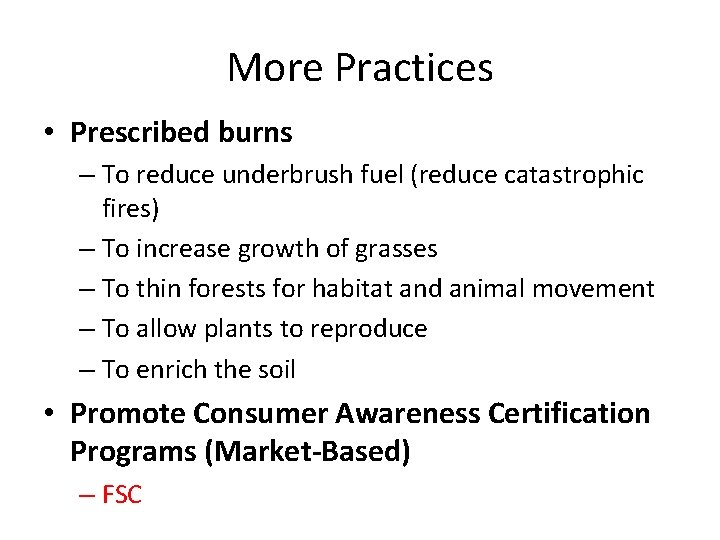 More Practices

• Prescribed burns
– To reduce underbrush fuel (reduce catastrophic fires)
– To increase growth of grasses
– To thin forests for habitat and animal movement
– To allow plants to reproduce
– To enrich the soil

• Promote Consumer Awareness Certification Programs (Market-Based)
– FSC